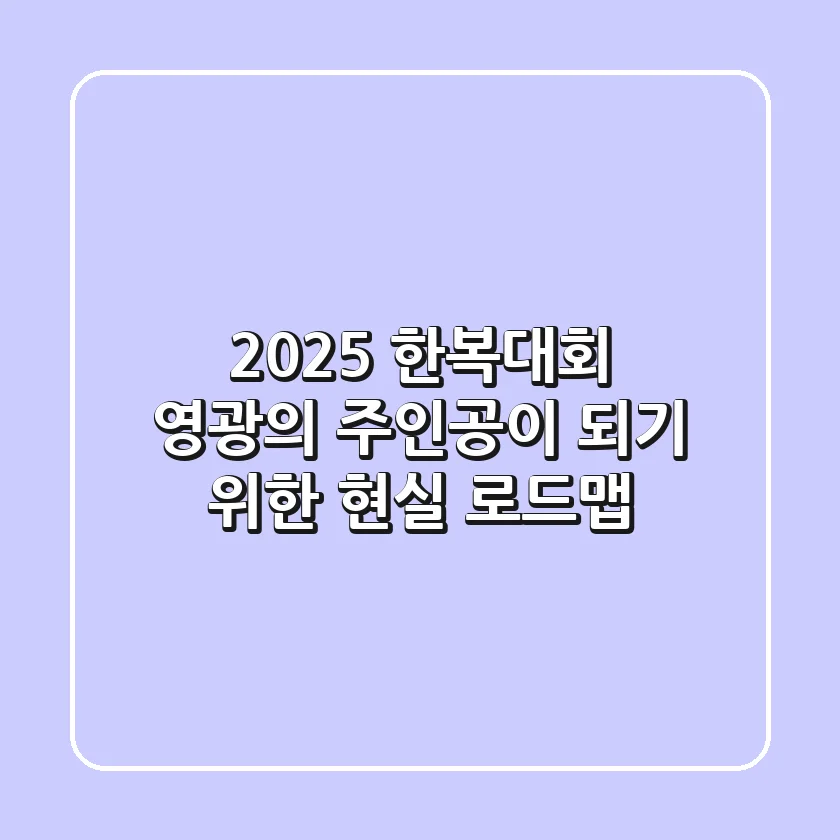 2025 한복대회
영광의 주인공이 되기
위한 현실 로드맵